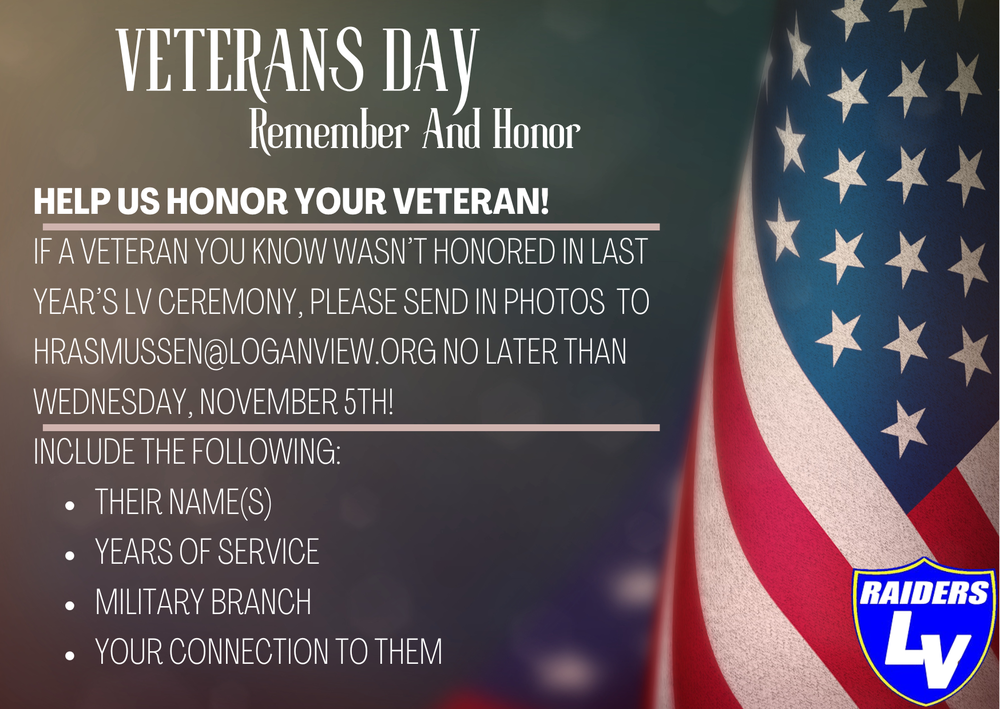 VETERANS DAY
Remember And Honor

HELP US HONOR YOUR VETERAN!

IF A VETERAN YOU KNOW WASN'T HONORED IN LAST YEAR'S LV CEREMONY, PLEASE SEND IN PHOTOS TO HRASMUSSEN@LOGANVIEW.ORG NO LATER THAN WEDNESDAY, NOVEMBER 5TH!

INCLUDE THE FOLLOWING:
- THEIR NAME(S)
- YEARS OF SERVICE
- MILITARY BRANCH
- YOUR CONNECTION TO THEM

RAIDERS
LV